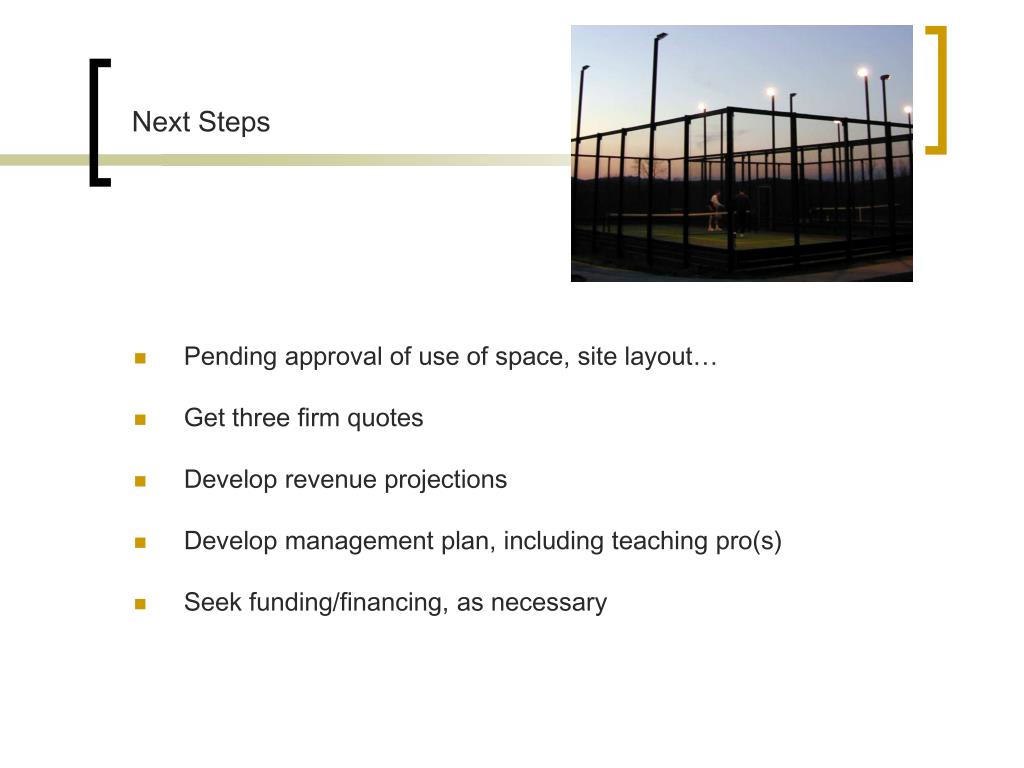 Next Steps

- Pending approval of use of space, site layout…
- Get three firm quotes
- Develop revenue projections
- Develop management plan, including teaching pro(s)
- Seek funding/financing, as necessary